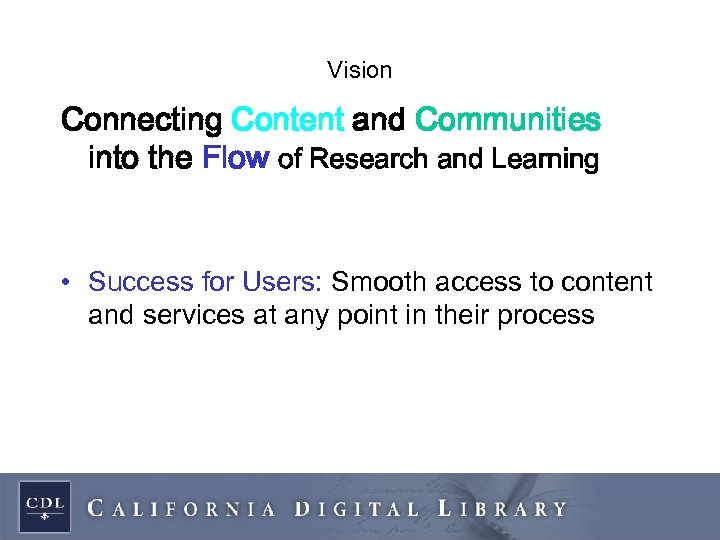 Vision

Connecting Content and Communities into the Flow of Research and Learning

• Success for Users: Smooth access to content and services at any point in their process

CDL

CALIFORNIA DIGITAL LIBRARY